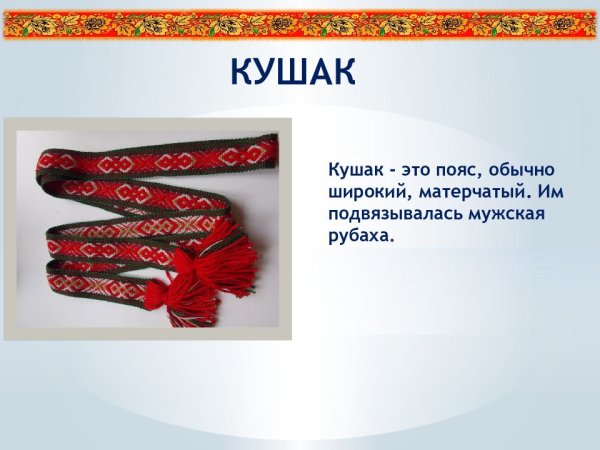 КУШАК

Кушак - это пояс, обычно широкий, матерчатый. Им подвязывалась мужская рубаха.